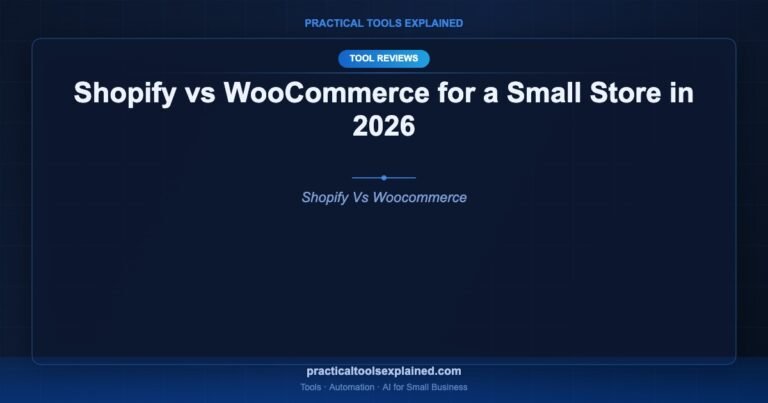 PRACTICAL TOOLS EXPLAINED

TOOL REVIEWS

Shopify vs WooCommerce for a Small Store in 2026

Shopify Vs Woocommerce

practicaltoolsexplained.com

Tools · Automation · AI for Small Business